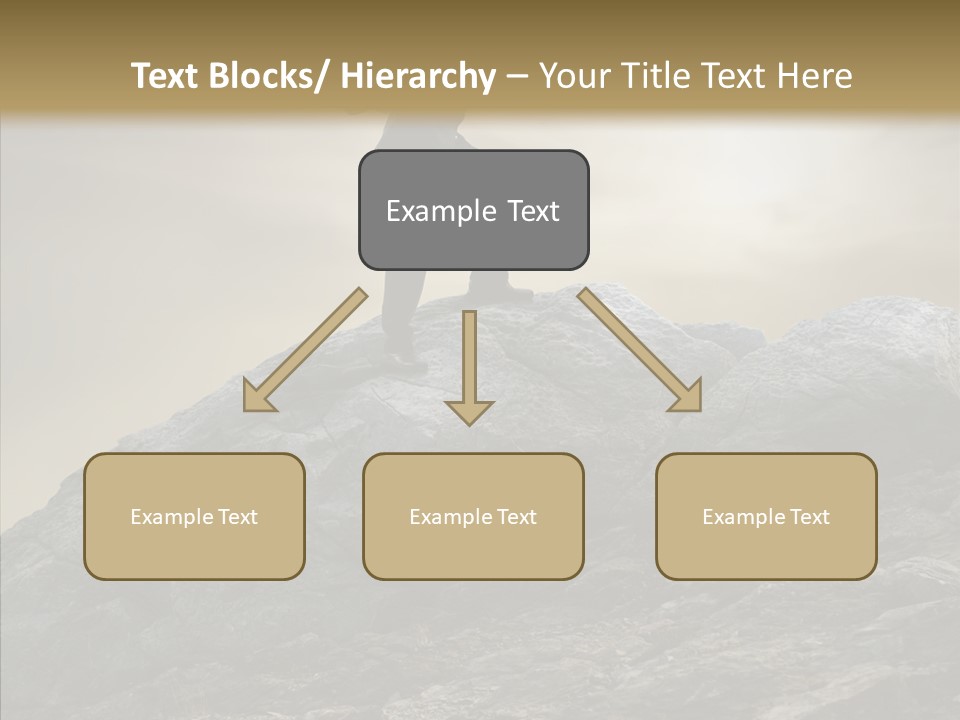 Text Blocks/ Hierarchy – Your Title Text Here

Example Text

Example Text

Example Text

Example Text